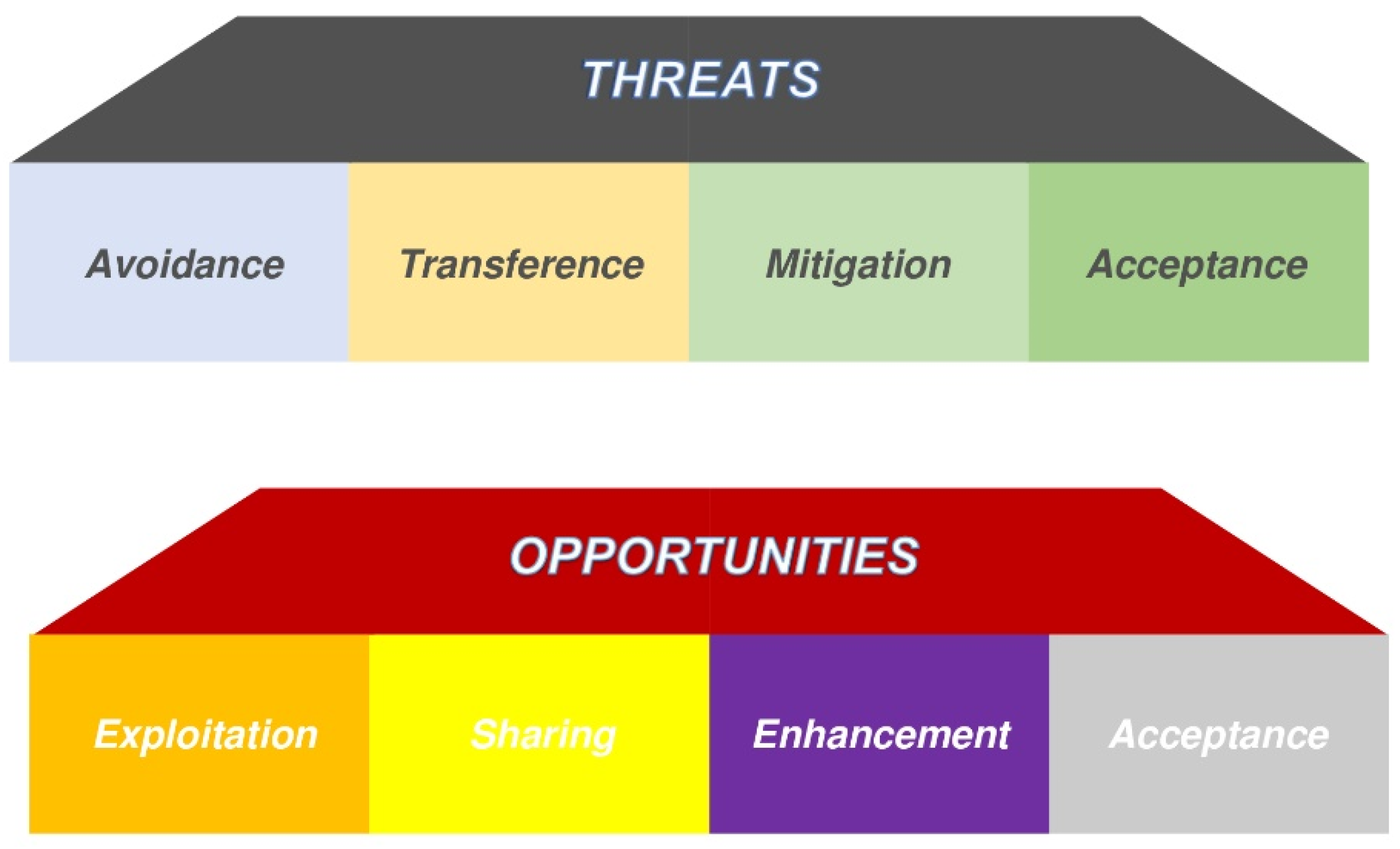 THREATS

Avoidance

Transference

Mitigation

Acceptance

OPPORTUNITIES

Exploitation

Sharing

Enhancement

Acceptance